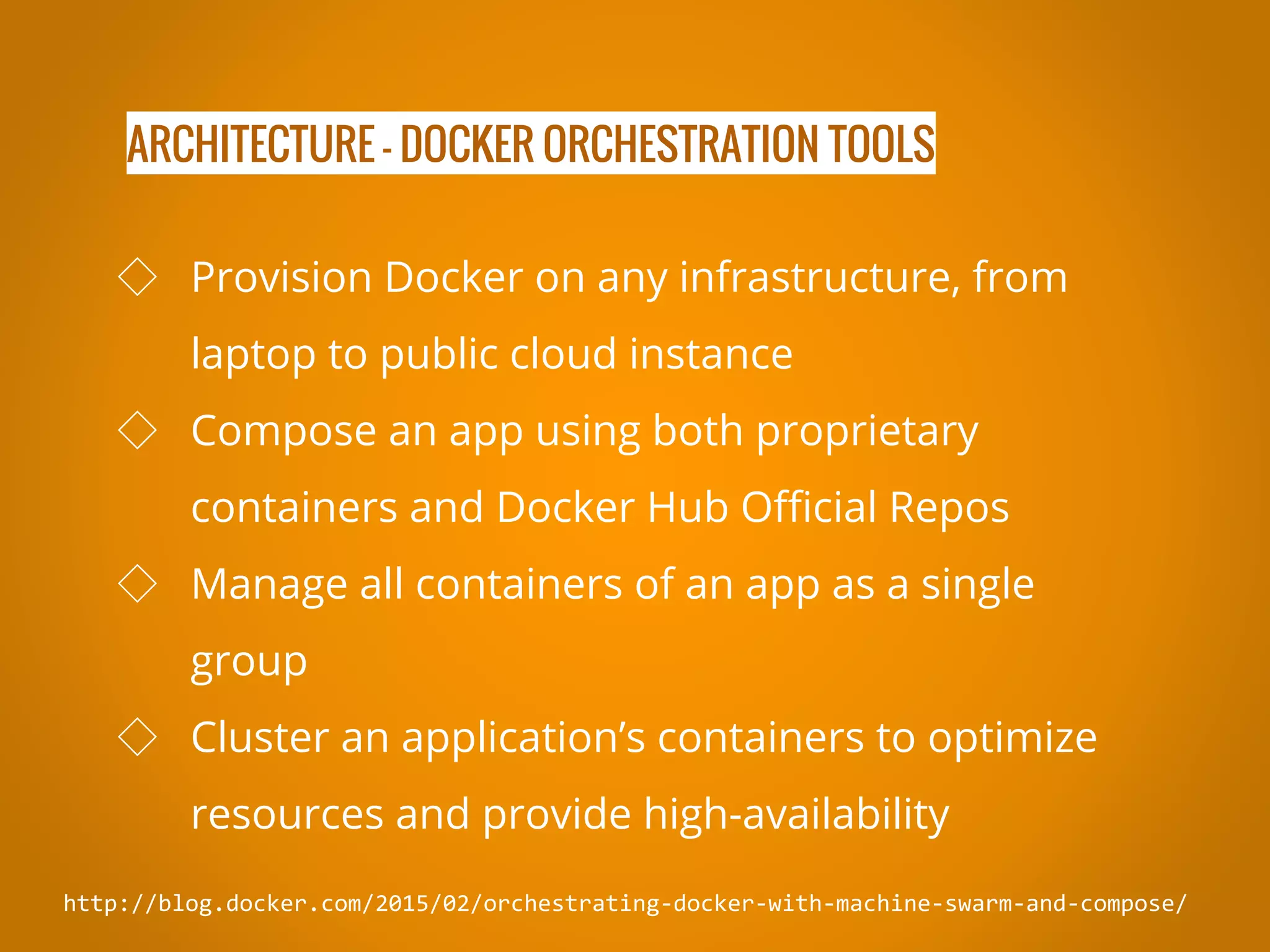 ARCHITECTURE - DOCKER ORCHESTRATION TOOLS

◇ Provision Docker on any infrastructure, from laptop to public cloud instance

◇ Compose an app using both proprietary containers and Docker Hub Official Repos

◇ Manage all containers of an app as a single group

◇ Cluster an application's containers to optimize resources and provide high-availability

http://blog.docker.com/2015/02/orchestrating-docker-with-machine-swarm-and-compose/